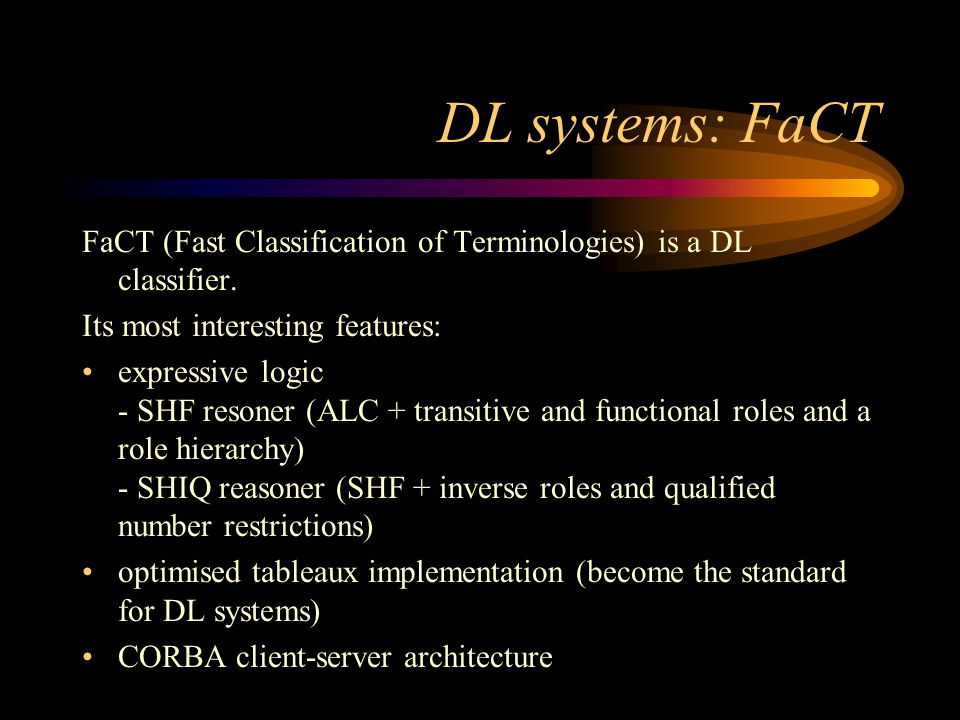 DL systems: FaCT

FaCT (Fast Classification of Terminologies) is a DL classifier.

Its most interesting features:

• expressive logic
- SHF resoner (ALC + transitive and functional roles and a role hierarchy)
- SHIQ reasoner (SHF + inverse roles and qualified number restrictions)

• optimised tableaux implementation (become the standard for DL systems)

• CORBA client-server architecture